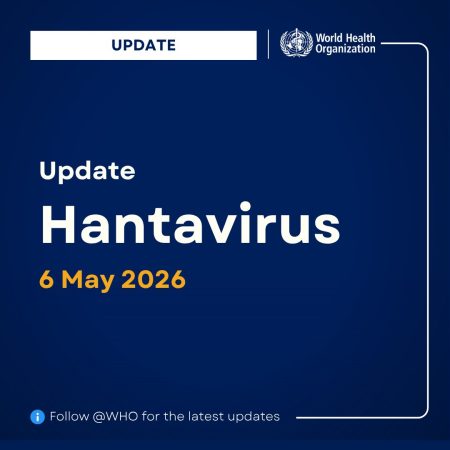 UPDATE

World Health Organization

Update

Hantavirus

6 May 2026

Follow @WHO for the latest updates